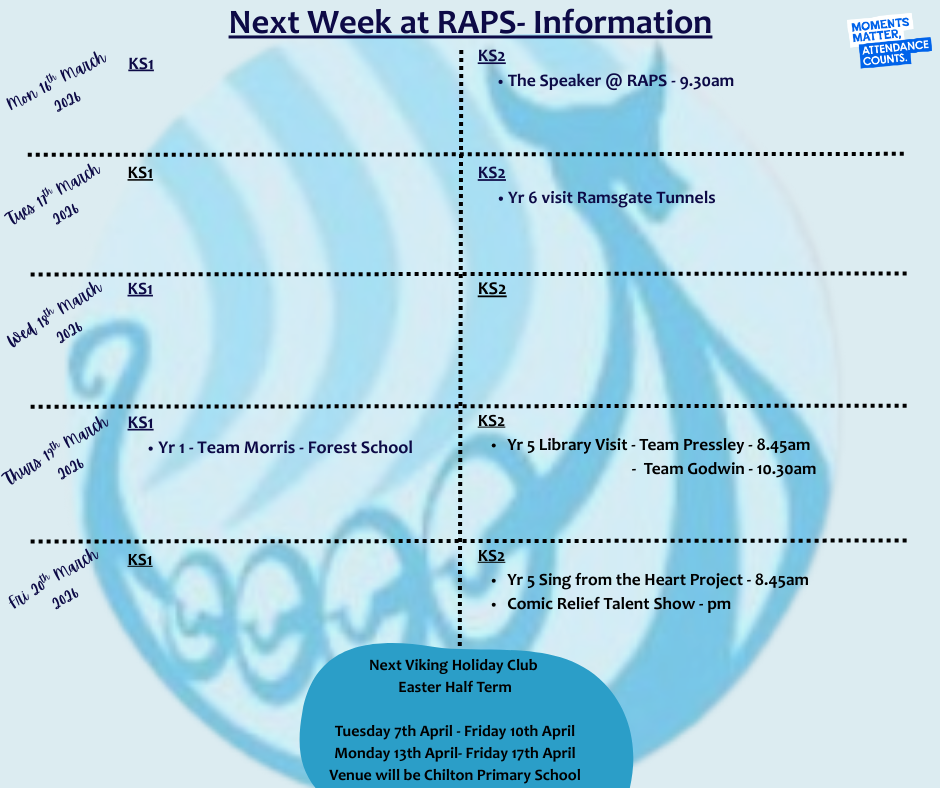 Next Week at RAPS- Information

MOMENTS MATTER, ATTENDANCE COUNTS.

Mon 16th March 2026

KS1

KS2

• The Speaker @ RAPS - 9.30am

Tues 17th March 2026

KS1

KS2

• Yr 6 visit Ramsgate Tunnels

Wed 18th March 2026

KS1

KS2

Thurs 19th March 2026

KS1

• Yr 1 - Team Morris - Forest School

KS2

• Yr 5 Library Visit - Team Pressley - 8.45am
- Team Godwin - 10.30am

Fri 20th March 2026

KS1

KS2

• Yr 5 Sing from the Heart Project - 8.45am
• Comic Relief Talent Show - pm

Next Viking Holiday Club
Easter Half Term

Tuesday 7th April - Friday 10th April
Monday 13th April- Friday 17th April
Venue will be Chilton Primary School